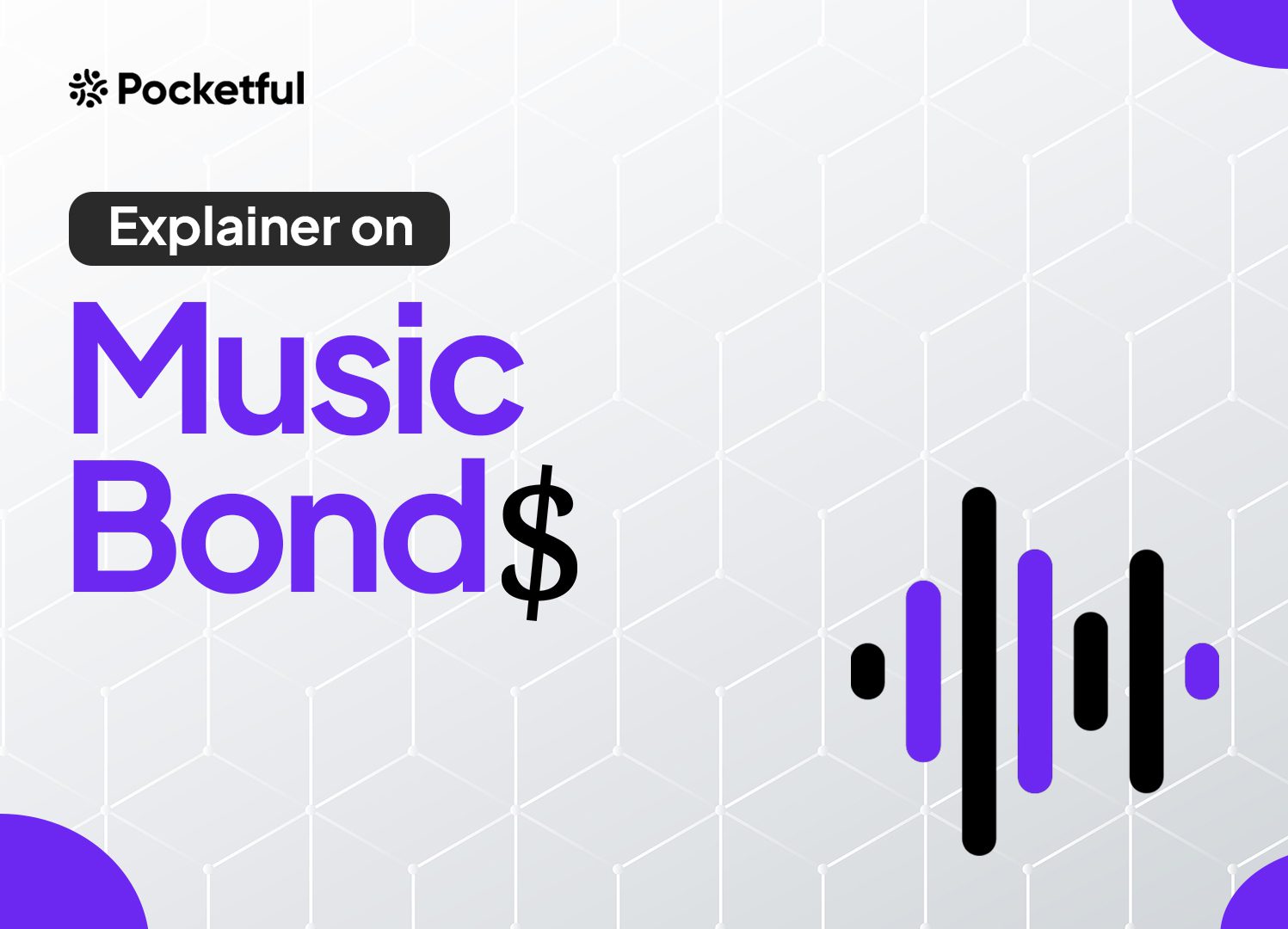 Pocketful

Explainer on

Music Bond$